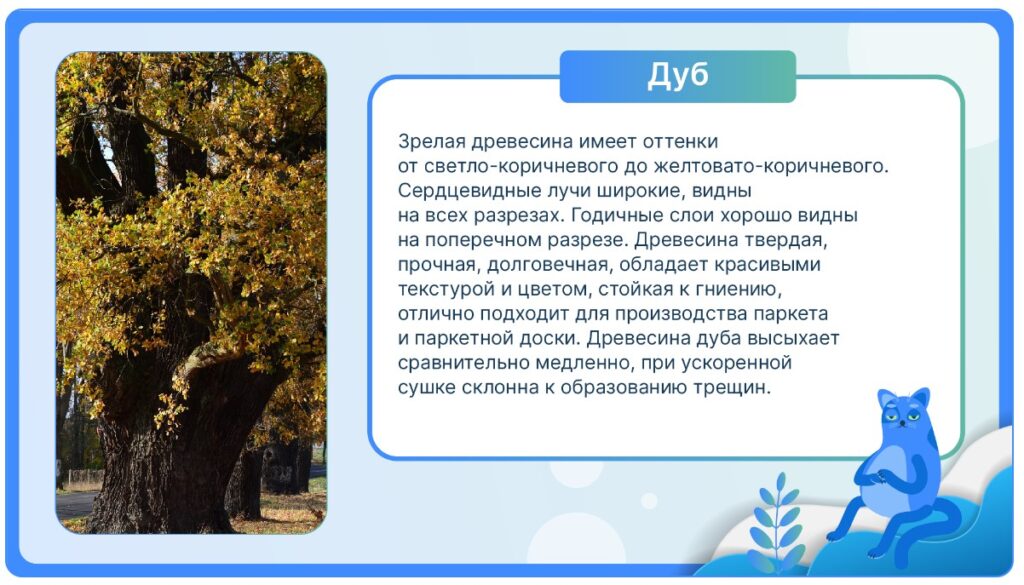 Дуб

Зрелая древесина имеет оттенки от светло-коричневого до желтовато-коричневого. Сердцевидные лучи широкие, видны на всех разрезах. Годичные слои хорошо видны на поперечном разрезе. Древесина твердая, прочная, долговечная, обладает красивыми текстурой и цветом, стойкая к гниению, отлично подходит для производства паркета и паркетной доски. Древесина дуба высыхает сравнительно медленно, при ускоренной сушке склонна к образованию трещин.